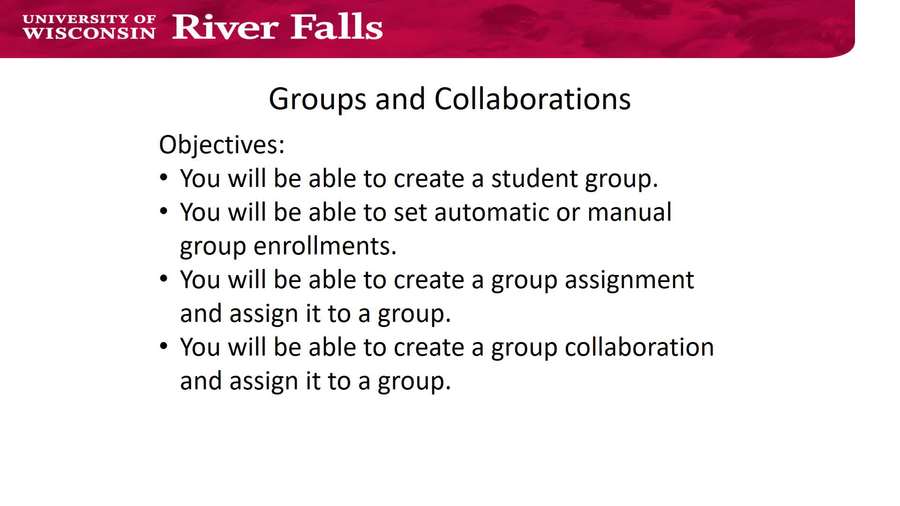 UNIVERSITY OF WISCONSIN River Falls

Groups and Collaborations

Objectives:

• You will be able to create a student group.
• You will be able to set automatic or manual group enrollments.
• You will be able to create a group assignment and assign it to a group.
• You will be able to create a group collaboration and assign it to a group.